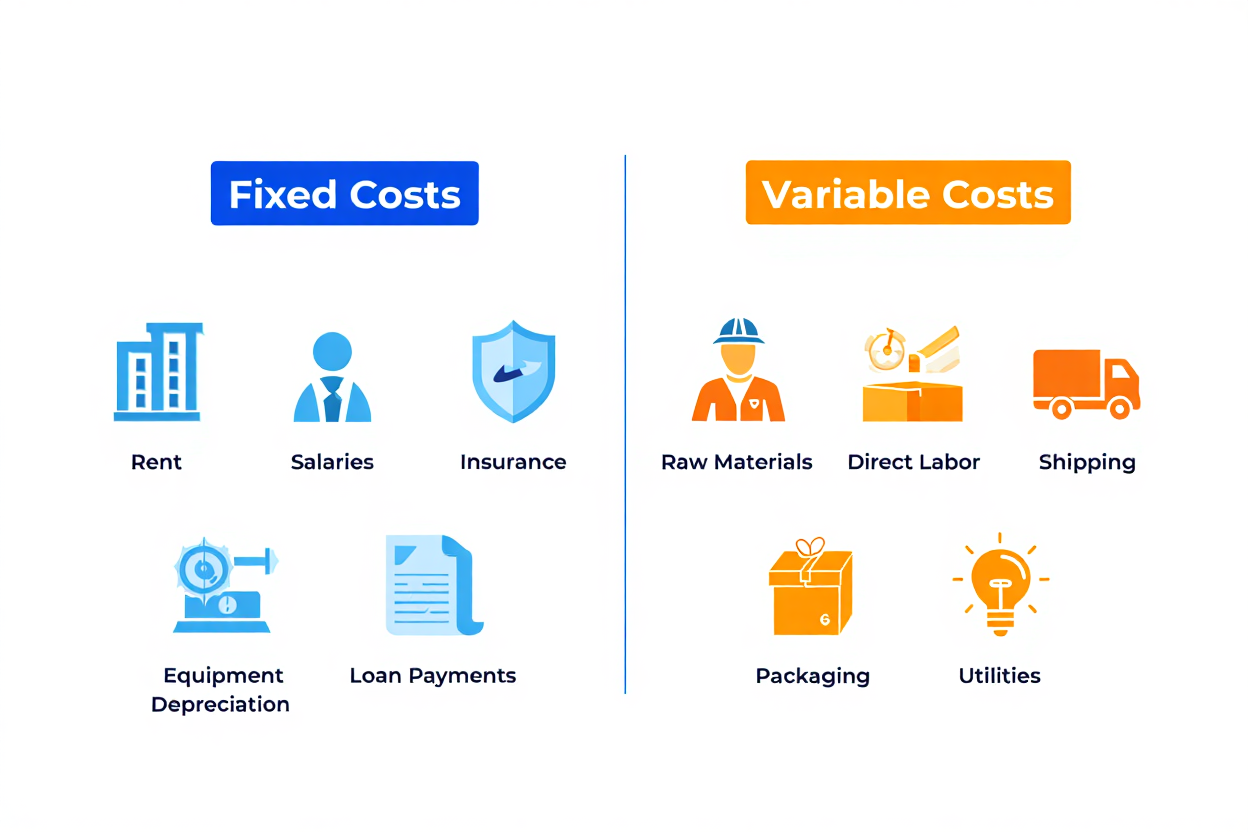 Fixed Costs

Rent
Salaries
Insurance
Equipment Depreciation
Loan Payments

Variable Costs

Raw Materials
Direct Labor
Shipping
Packaging
Utilities